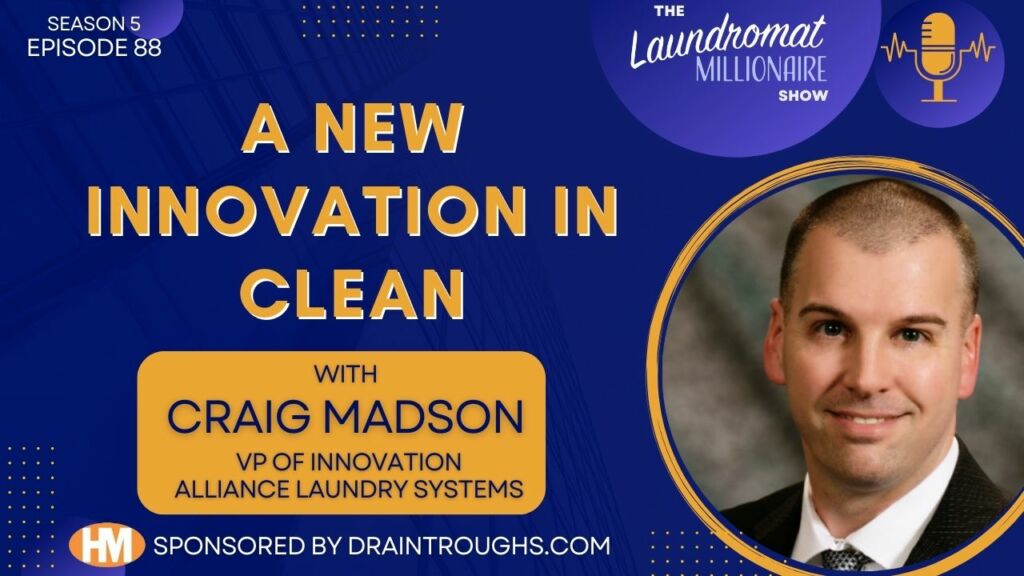 SEASON 5
EPISODE 88

THE Laundromat MILLIONAIRE SHOW

A NEW INNOVATION IN CLEAN

WITH
CRAIG MADSON
VP OF INNOVATION
ALLIANCE LAUNDRY SYSTEMS

HM SPONSORED BY DRAINTROUGHS.COM